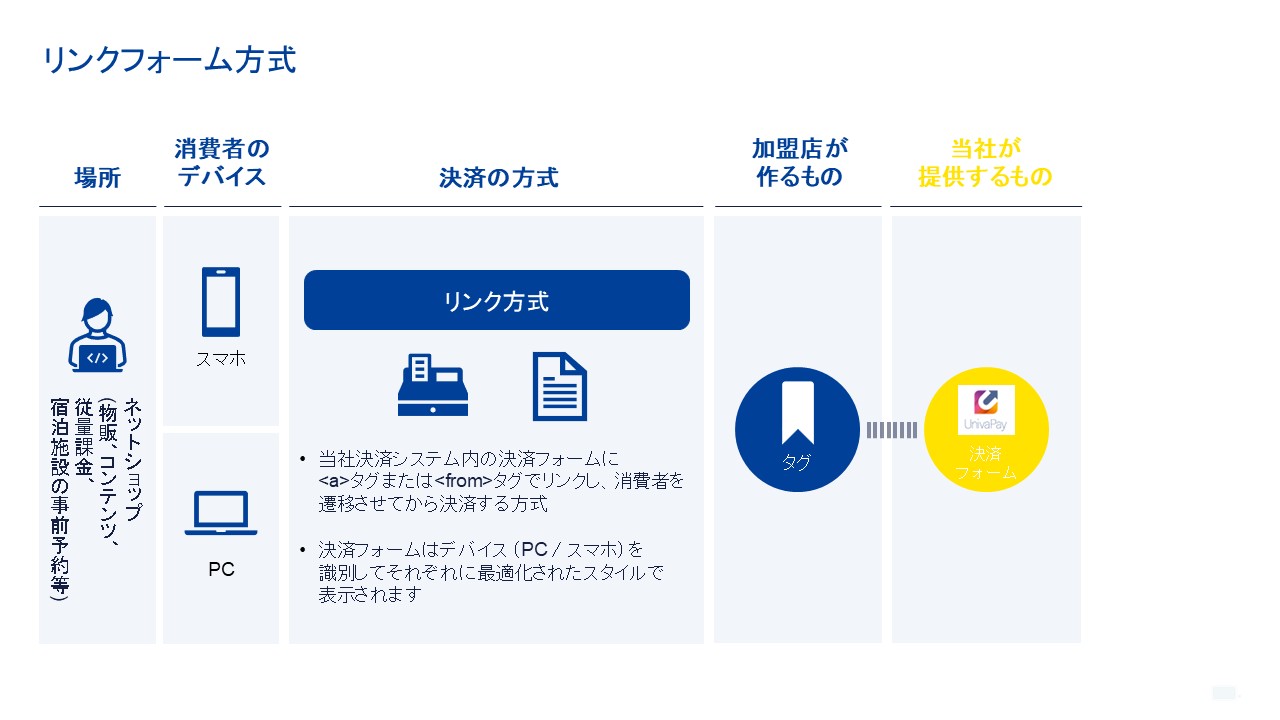 リンクフォーム方式

場所

消費者のデバイス

決済の方式

加盟店が作るもの

当社が提供するもの

ネットショップ（物販、コンテンツ、従量課金、宿泊施設の事前予約等）

スマホ

PC

リンク方式

• 当社決済システム内の決済フォームに<a>タグまたは<from>タグでリンクし、消費者を遷移させてから決済する方式

• 決済フォームはデバイス（PC / スマホ）を識別してそれぞれに最適化されたスタイルで表示されます

タグ

UnivaPay

決済フォーム